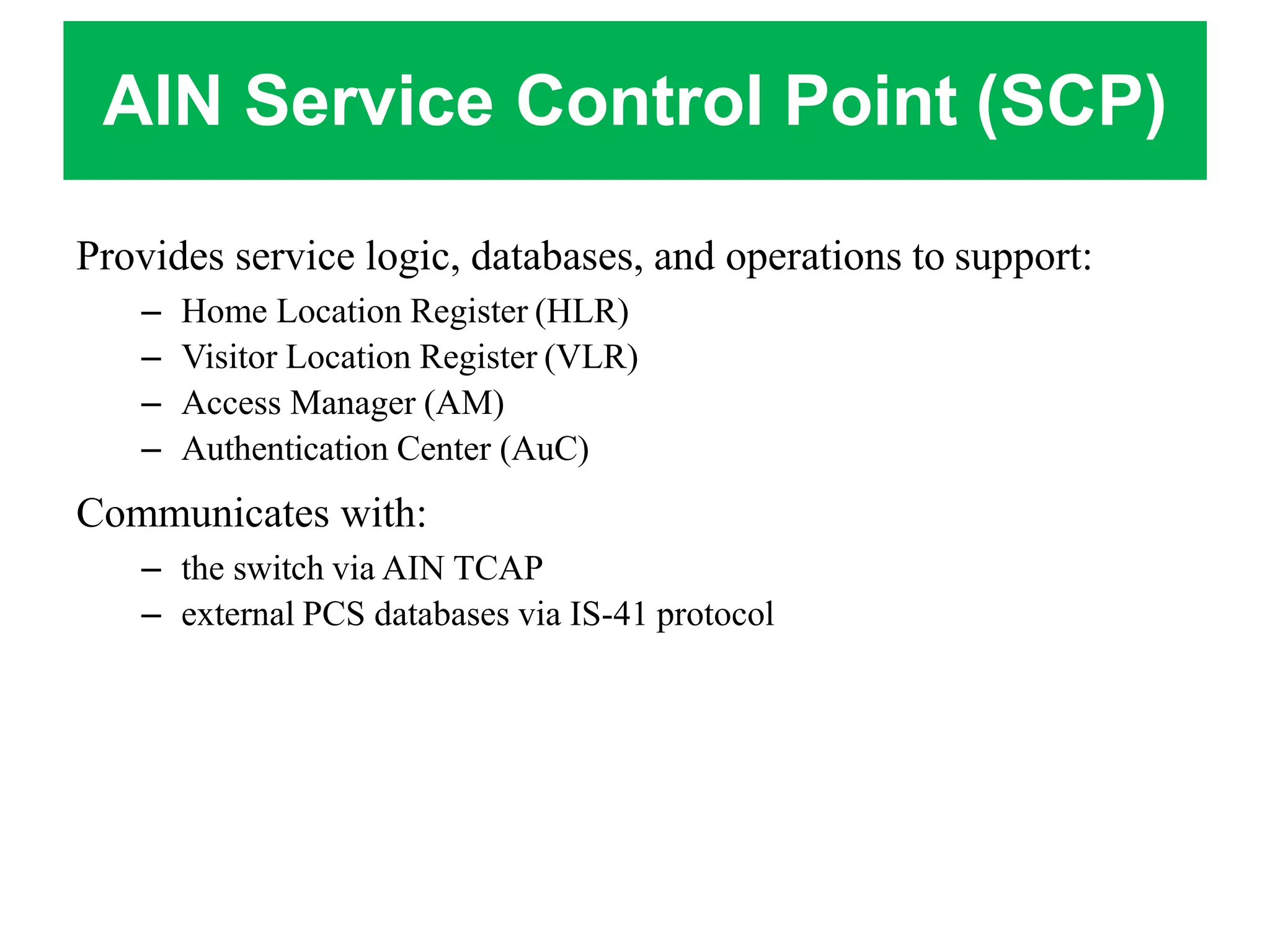 AIN Service Control Point (SCP)

Provides service logic, databases, and operations to support:

– Home Location Register (HLR)
– Visitor Location Register (VLR)
– Access Manager (AM)
– Authentication Center (AuC)

Communicates with:

– the switch via AIN TCAP
– external PCS databases via IS-41 protocol